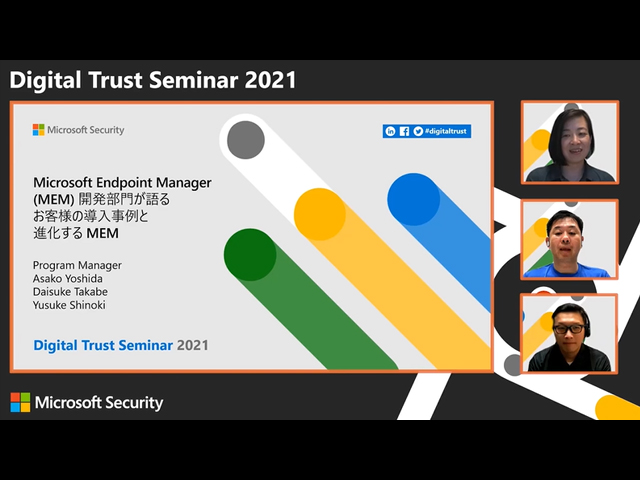 Digital Trust Seminar 2021

Microsoft Security

#digitaltrust

Microsoft Endpoint Manager (MEM) 開発部門が語る お客様の導入事例と 進化する MEM

Program Manager
Asako Yoshida
Daisuke Takabe
Yusuke Shinoki

Digital Trust Seminar 2021

Microsoft Security